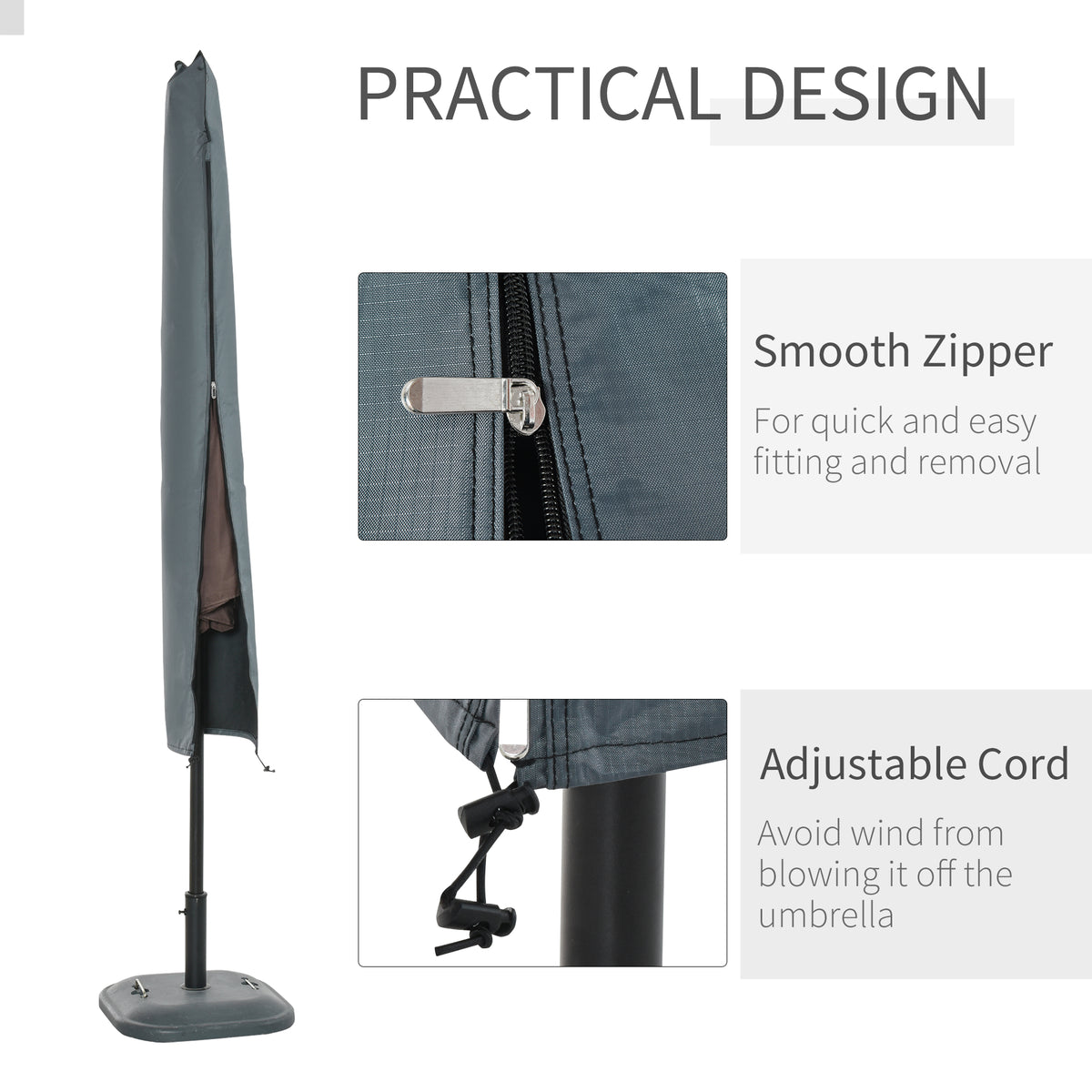 PRACTICAL DESIGN

Smooth Zipper

For quick and easy fitting and removal

Adjustable Cord

Avoid wind from blowing it off the umbrella